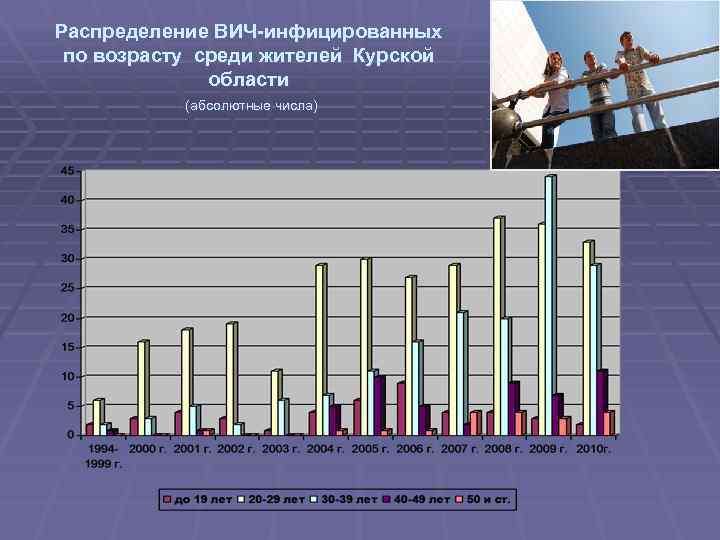 Распределение ВИЧ-инфицированных по возрасту среди жителей Курской области

(абсолютные числа)

45
40
35
30
25
20
15
10
5
0

1994-1999 г.
2000 г.
2001 г.
2002 г.
2003 г.
2004 г.
2005 г.
2006 г.
2007 г.
2008 г.
2009 г.
2010г.

до 19 лет
20-29 лет
30-39 лет
40-49 лет
50 и ст.